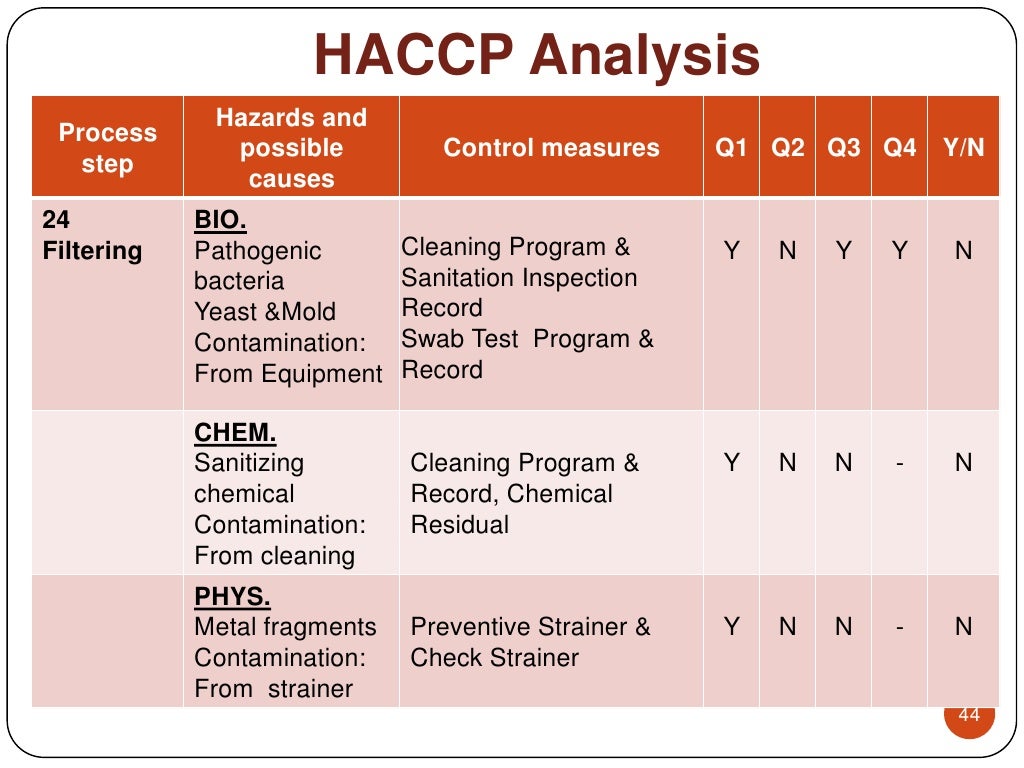 HACCP Analysis

| Process step | Hazards and possible causes | Control measures | Q1 | Q2 | Q3 | Q4 | Y/N |
|---|---|---|---|---|---|---|---|
| 24 Filtering | BIO. Pathogenic bacteria Yeast &Mold Contamination: From Equipment | Cleaning Program & Sanitation Inspection Record Swab Test Program & Record | Y | N | Y | Y | N |
| | CHEM. Sanitizing chemical Contamination: From cleaning | Cleaning Program & Record, Chemical Residual | Y | N | N | - | N |
| | PHYS. Metal fragments Contamination: From strainer | Preventive Strainer & Check Strainer | Y | N | N | - | N |

44